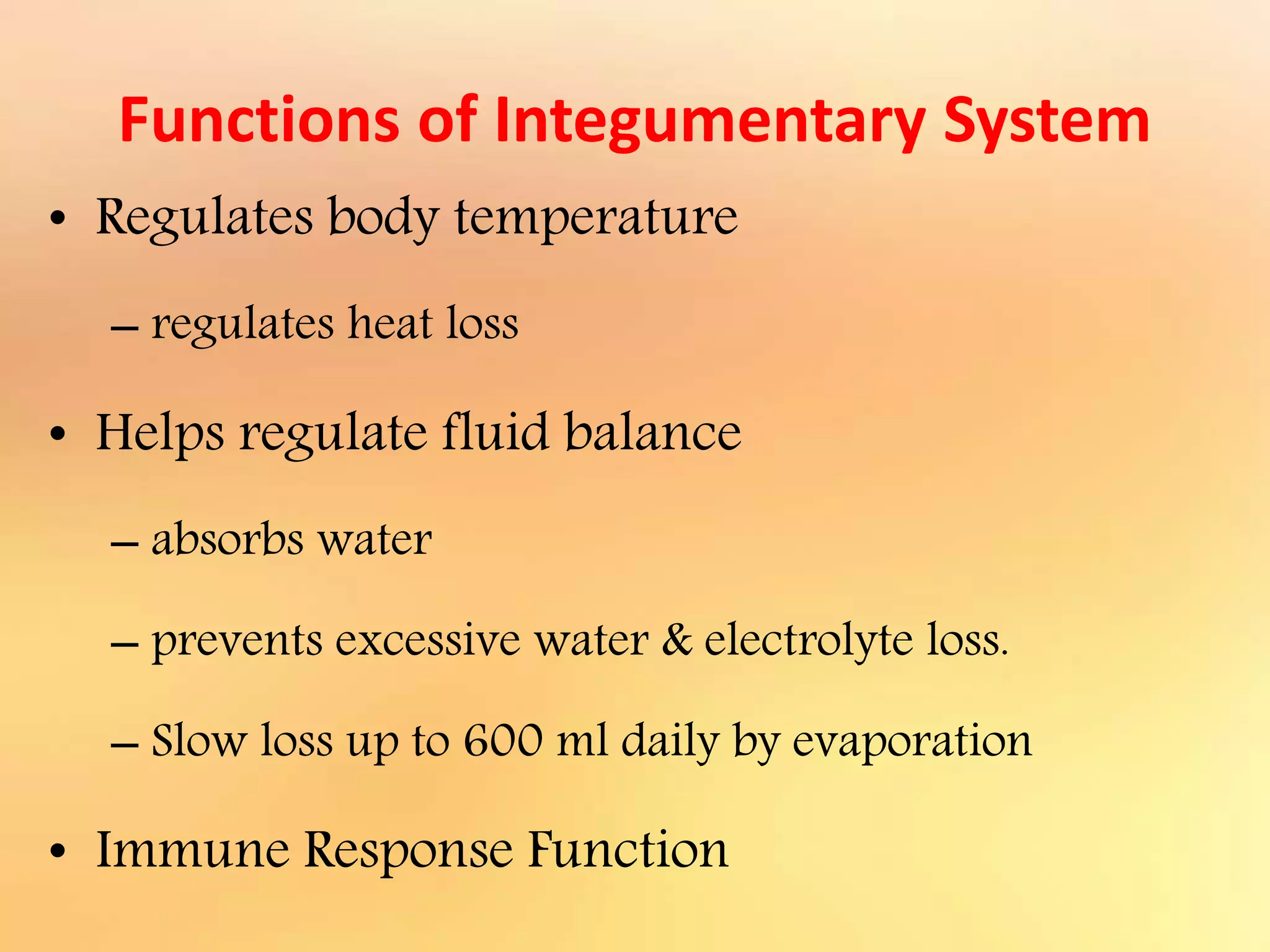 Functions of Integumentary System

• Regulates body temperature

– regulates heat loss

• Helps regulate fluid balance

– absorbs water

– prevents excessive water & electrolyte loss.

– Slow loss up to 600 ml daily by evaporation

• Immune Response Function